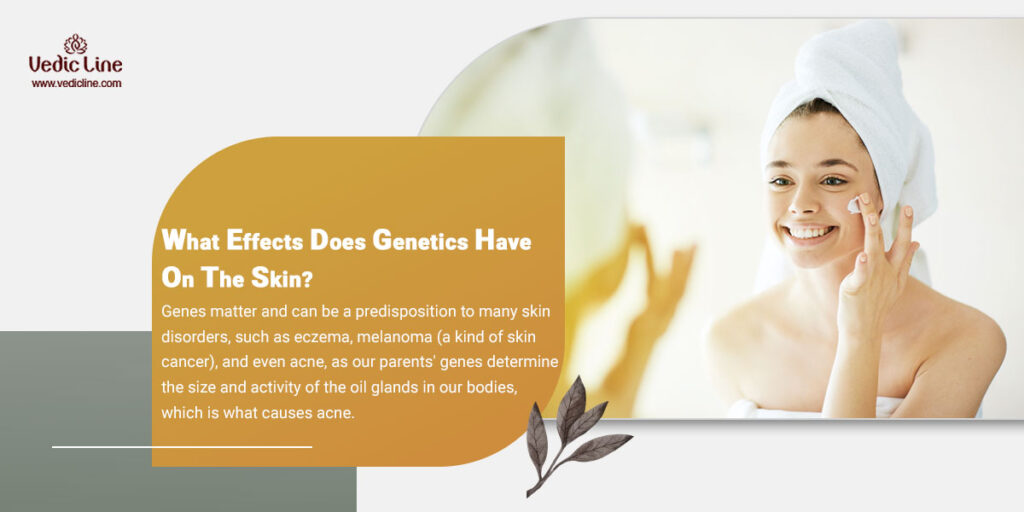 Vedic Line
www.vedicline.com

What Effects Does Genetics Have On The Skin?

Genes matter and can be a predisposition to many skin disorders, such as eczema, melanoma (a kind of skin cancer), and even acne, as our parents' genes determine the size and activity of the oil glands in our bodies, which is what causes acne.